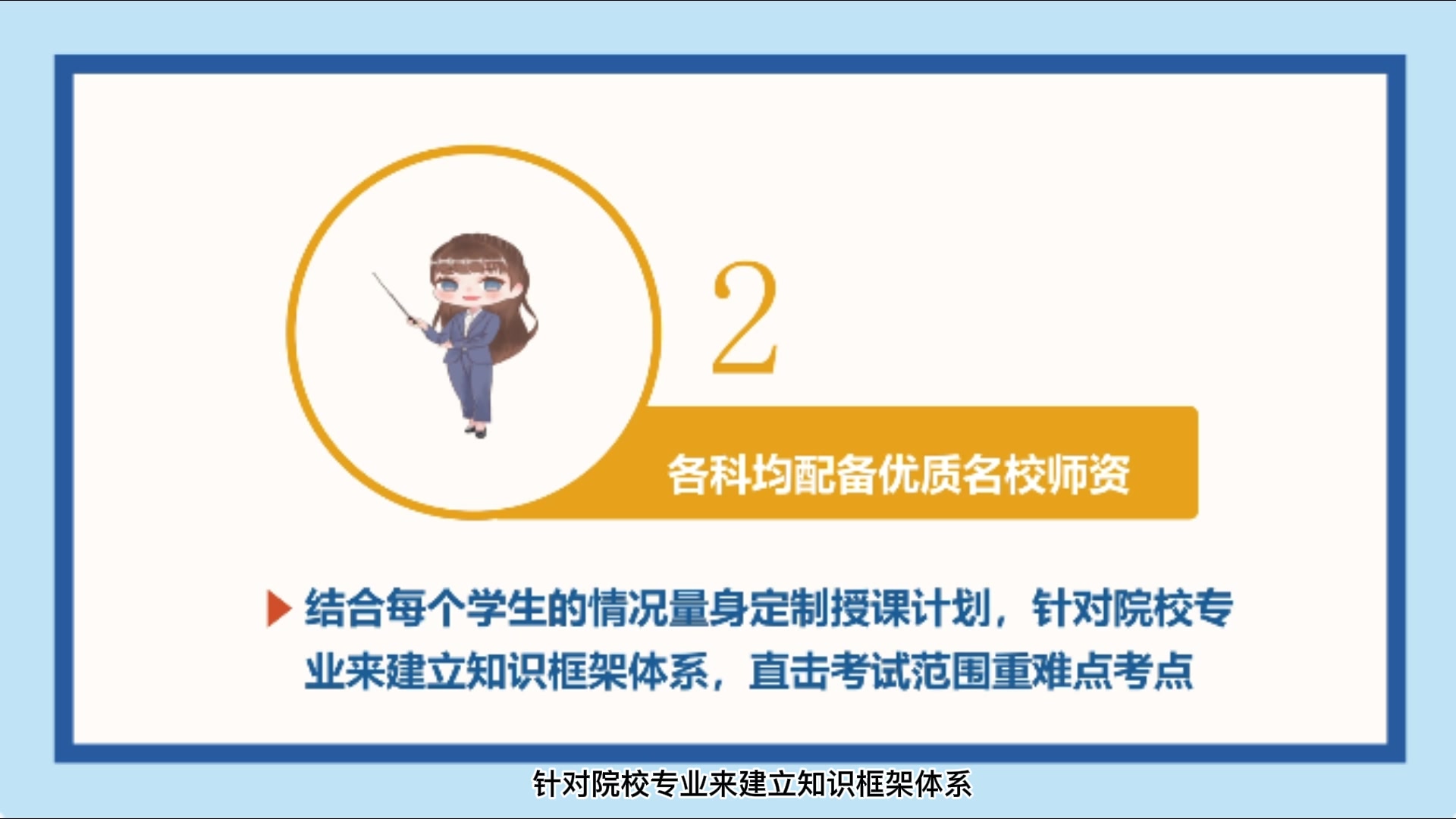 2

各科均配备优质名校师资

结合每个学生的情况量身定制授课计划，针对院校专业来建立知识框架体系，直击考试范围重难点考点

针对院校专业来建立知识框架体系